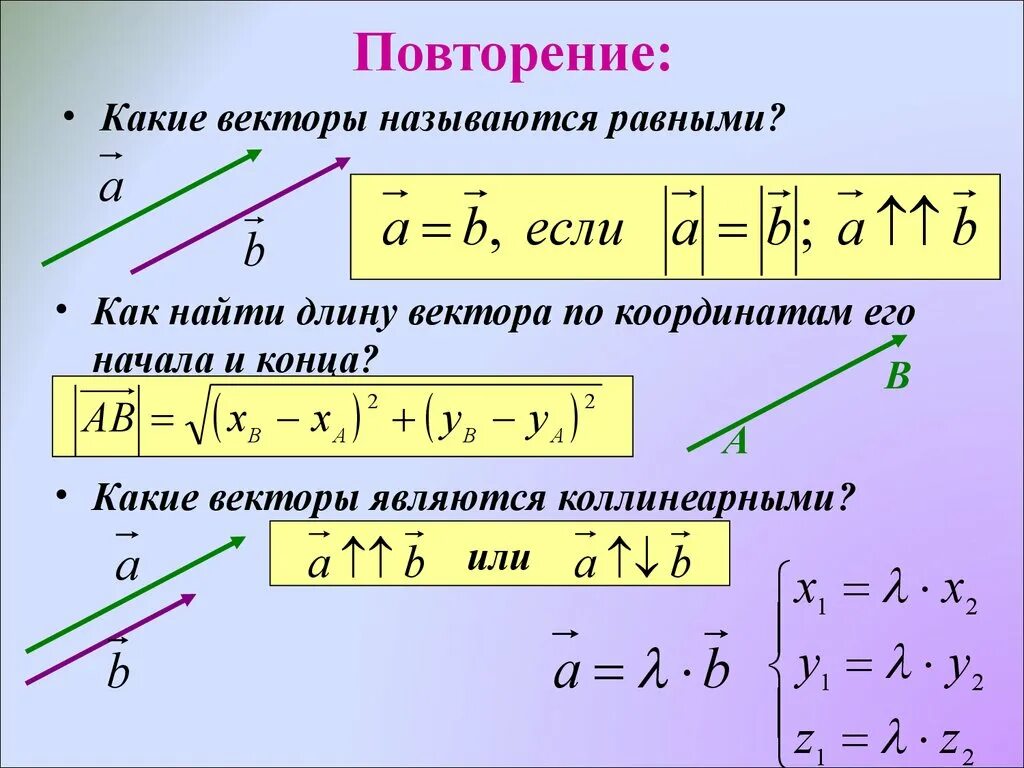 Повторение:

• Какие векторы называются равными?

$\vec{a}$

$\vec{b}$

$\vec{a} = \vec{b}$, если $|\vec{a}| = |\vec{b}|$; $\vec{a} \uparrow\uparrow \vec{b}$

• Как найти длину вектора по координатам его начала и конца?

$|\overrightarrow{AB}| = \sqrt{(x_B - x_A)^2 + (y_B - y_A)^2}$

B

A

• Какие векторы являются коллинеарными?

$\vec{a}$

$\vec{b}$

$\vec{a} \uparrow\uparrow \vec{b}$ или $\vec{a} \uparrow\downarrow \vec{b}$

$\vec{a} = \lambda \cdot \vec{b}$

$\begin{cases} x_1 = \lambda \cdot x_2 \\ y_1 = \lambda \cdot y_2 \\ z_1 = \lambda \cdot z_2 \end{cases}$